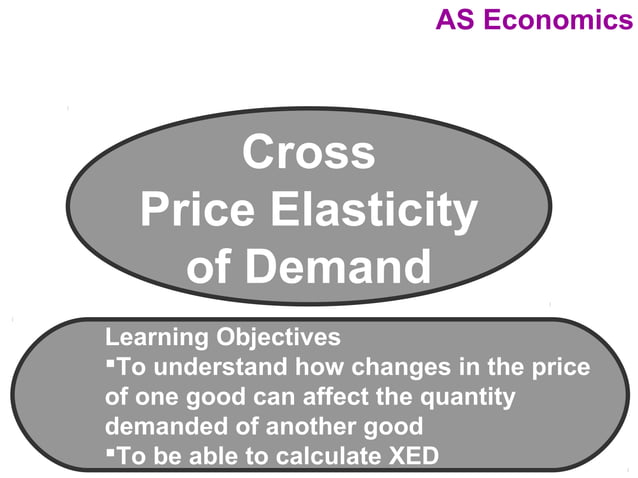 AS Economics

Cross Price Elasticity of Demand

Learning Objectives
▪To understand how changes in the price of one good can affect the quantity demanded of another good
▪To be able to calculate XED